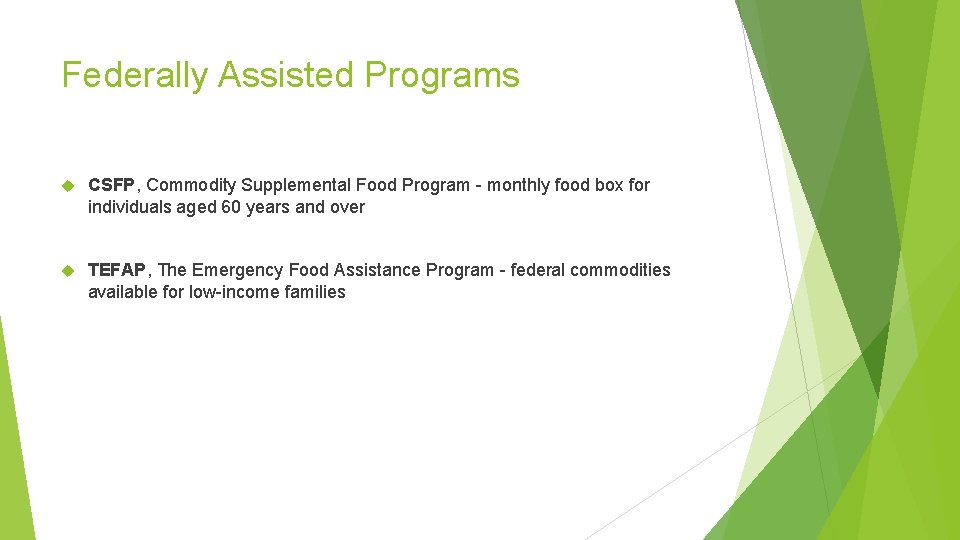 Federally Assisted Programs

CSFP, Commodity Supplemental Food Program - monthly food box for individuals aged 60 years and over

TEFAP, The Emergency Food Assistance Program - federal commodities available for low-income families